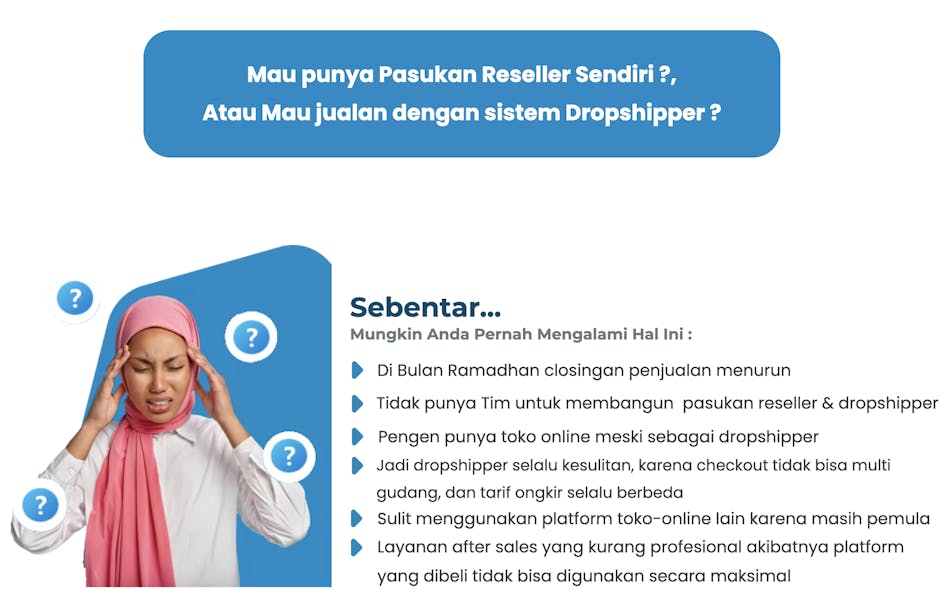 Mau punya Pasukan Reseller Sendiri ?,
Atau Mau jualan dengan sistem Dropshipper ?

?
?
?
?

Sebentar...
Mungkin Anda Pernah Mengalami Hal Ini :

Di Bulan Ramadhan closingan penjualan menurun
Tidak punya Tim untuk membangun pasukan reseller & dropshipper
Pengen punya toko online meski sebagai dropshipper
Jadi dropshipper selalu kesulitan, karena checkout tidak bisa multi gudang, dan tarif ongkir selalu berbeda
Sulit menggunakan platform toko-online lain karena masih pemula
Layanan after sales yang kurang profesional akibatnya platform yang dibeli tidak bisa digunakan secara maksimal